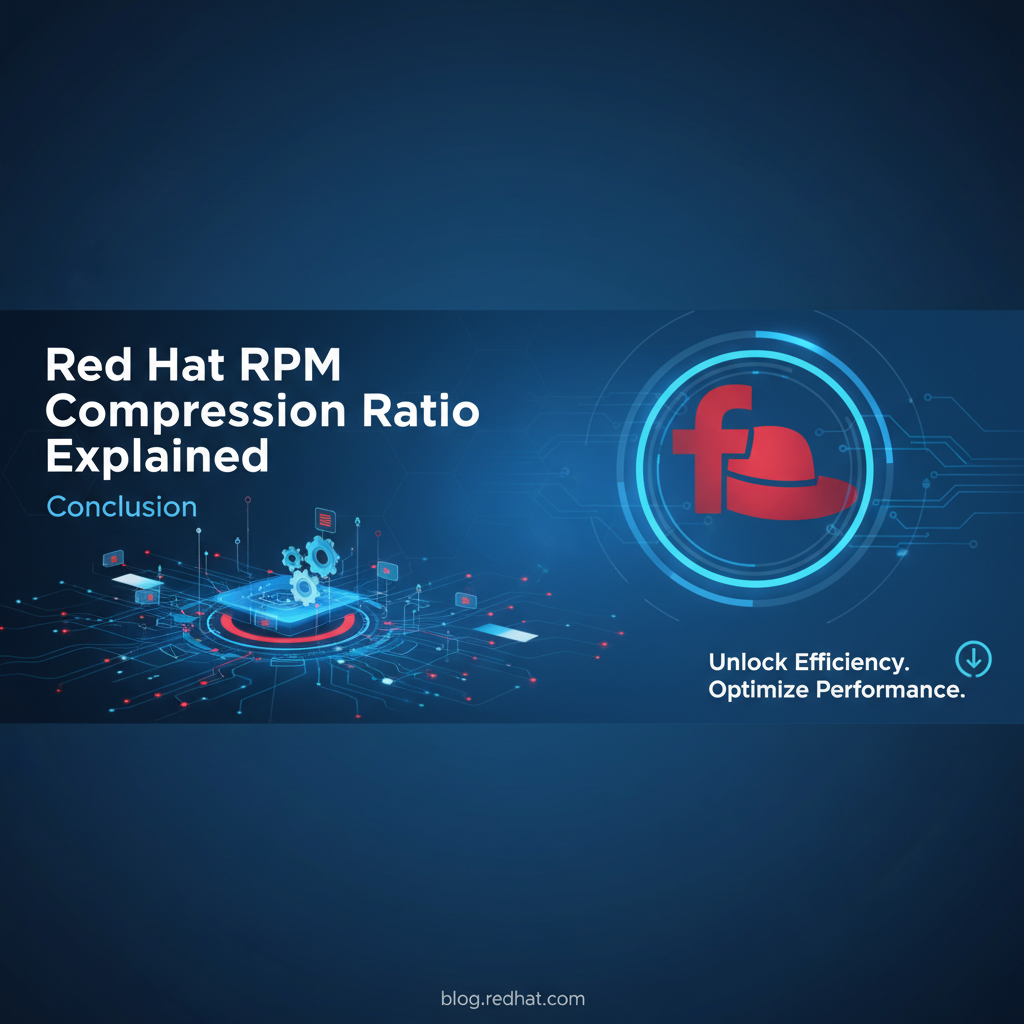 Red Hat RPM Compression Ratio Explained

Conclusion

Unlock Efficiency. Optimize Performance.

blog.redhat.com